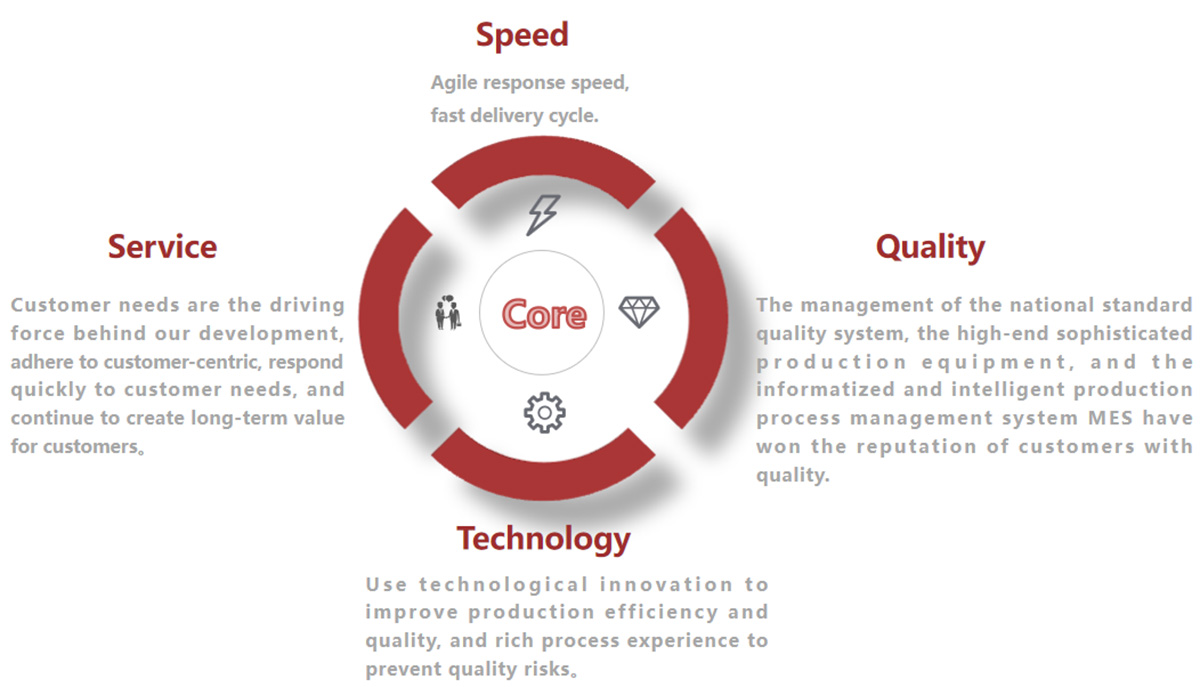 Speed

Agile response speed, fast delivery cycle.

Service

Customer needs are the driving force behind our development, adhere to customer-centric, respond quickly to customer needs, and continue to create long-term value for customers。

Core

Quality

The management of the national standard quality system, the high-end sophisticated production equipment, and the informatized and intelligent production process management system MES have won the reputation of customers with quality.

Technology

Use technological innovation to improve production efficiency and quality, and rich process experience to prevent quality risks。